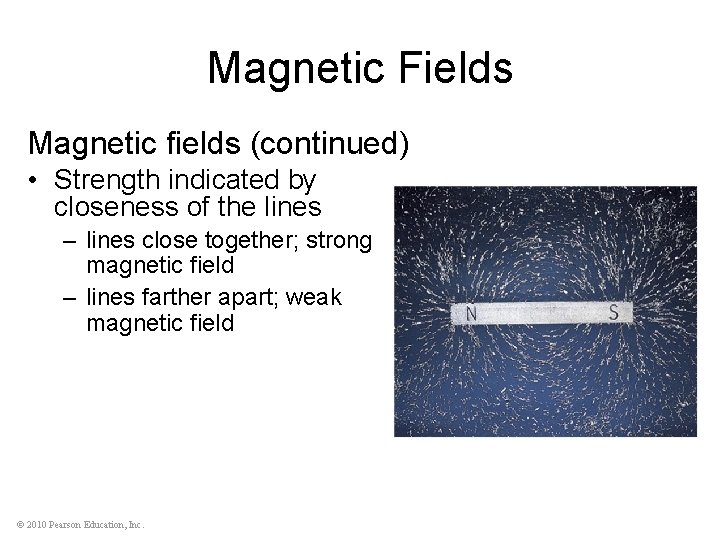 Magnetic Fields

Magnetic fields (continued)

• Strength indicated by closeness of the lines
– lines close together; strong magnetic field
– lines farther apart; weak magnetic field

N S

© 2010 Pearson Education, Inc.